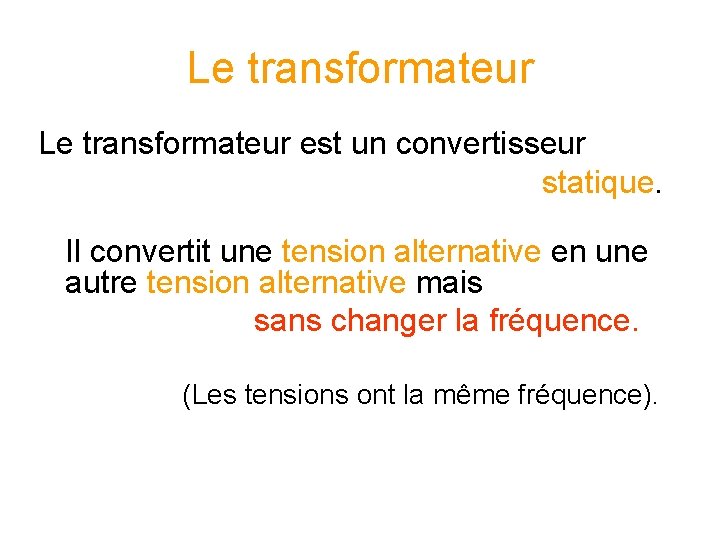 Le transformateur

Le transformateur est un convertisseur statique.

Il convertit une tension alternative en une autre tension alternative mais sans changer la fréquence.

(Les tensions ont la même fréquence).